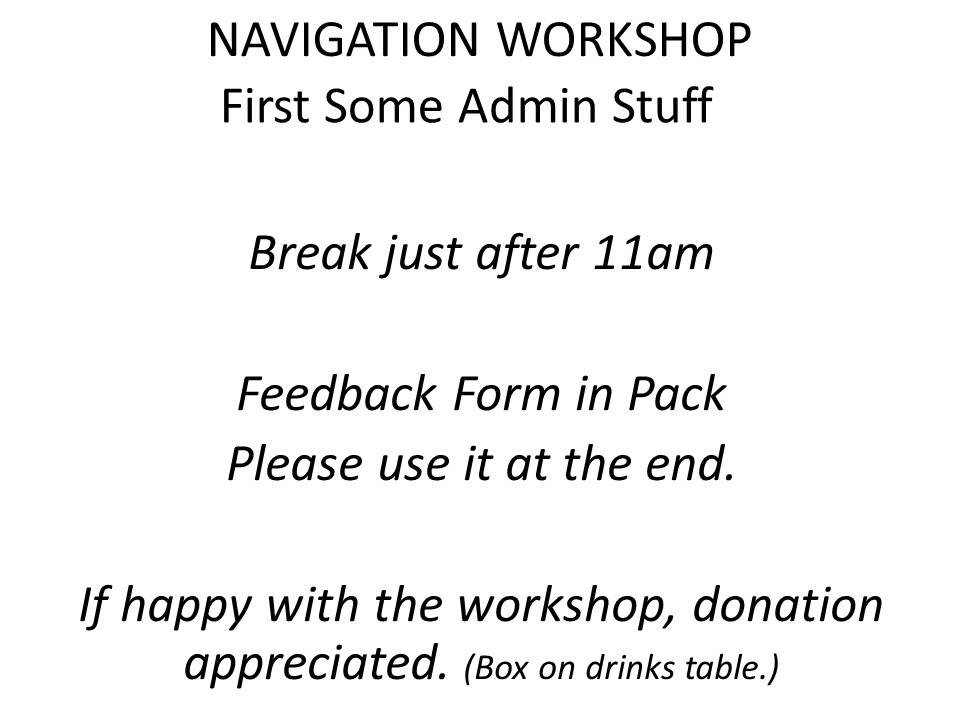 NAVIGATION WORKSHOP
First Some Admin Stuff

Break just after 11am

Feedback Form in Pack
Please use it at the end.

If happy with the workshop, donation appreciated. (Box on drinks table.)